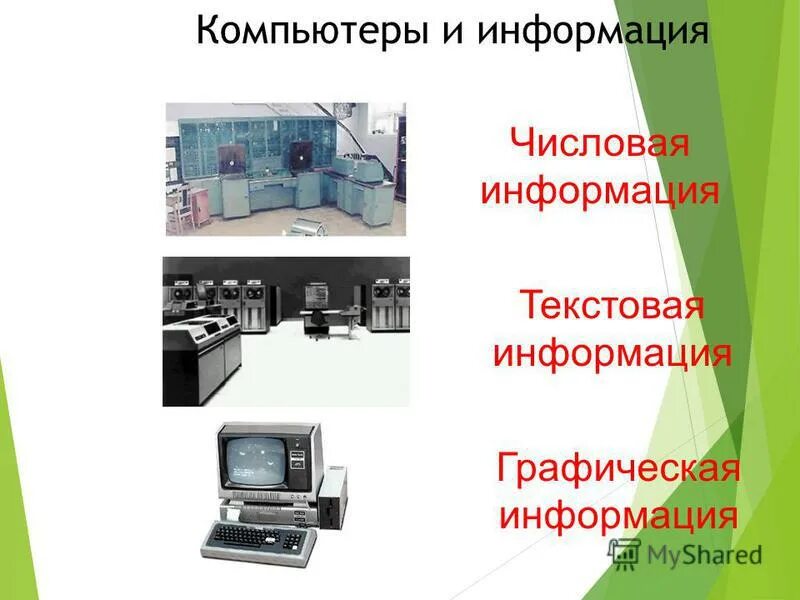 Компьютеры и информация

Числовая информация

Текстовая информация

Графическая информация

MyShared